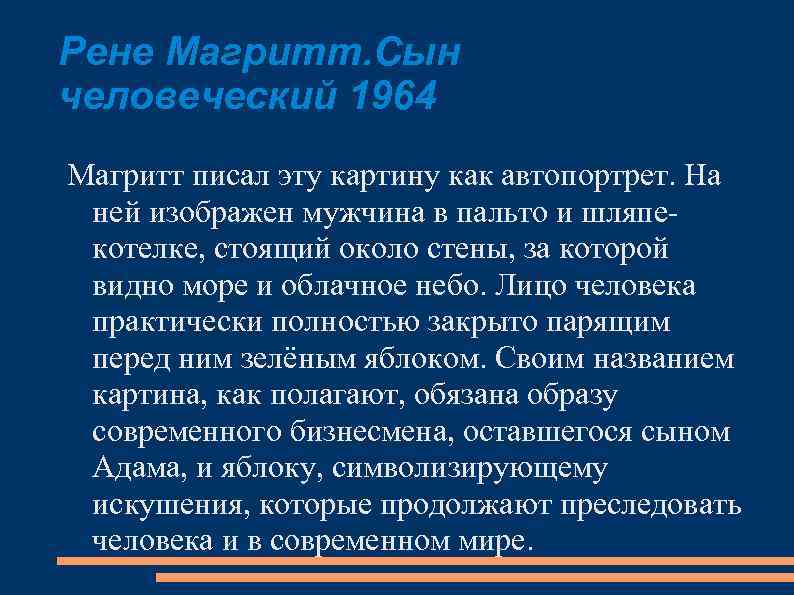 Рене Магритт.Сын человеческий 1964

Магритт писал эту картину как автопортрет. На ней изображен мужчина в пальто и шляпе-котелке, стоящий около стены, за которой видно море и облачное небо. Лицо человека практически полностью закрыто парящим перед ним зелёным яблоком. Своим названием картина, как полагают, обязана образу современного бизнесмена, оставшегося сыном Адама, и яблоку, символизирующему искушения, которые продолжают преследовать человека и в современном мире.